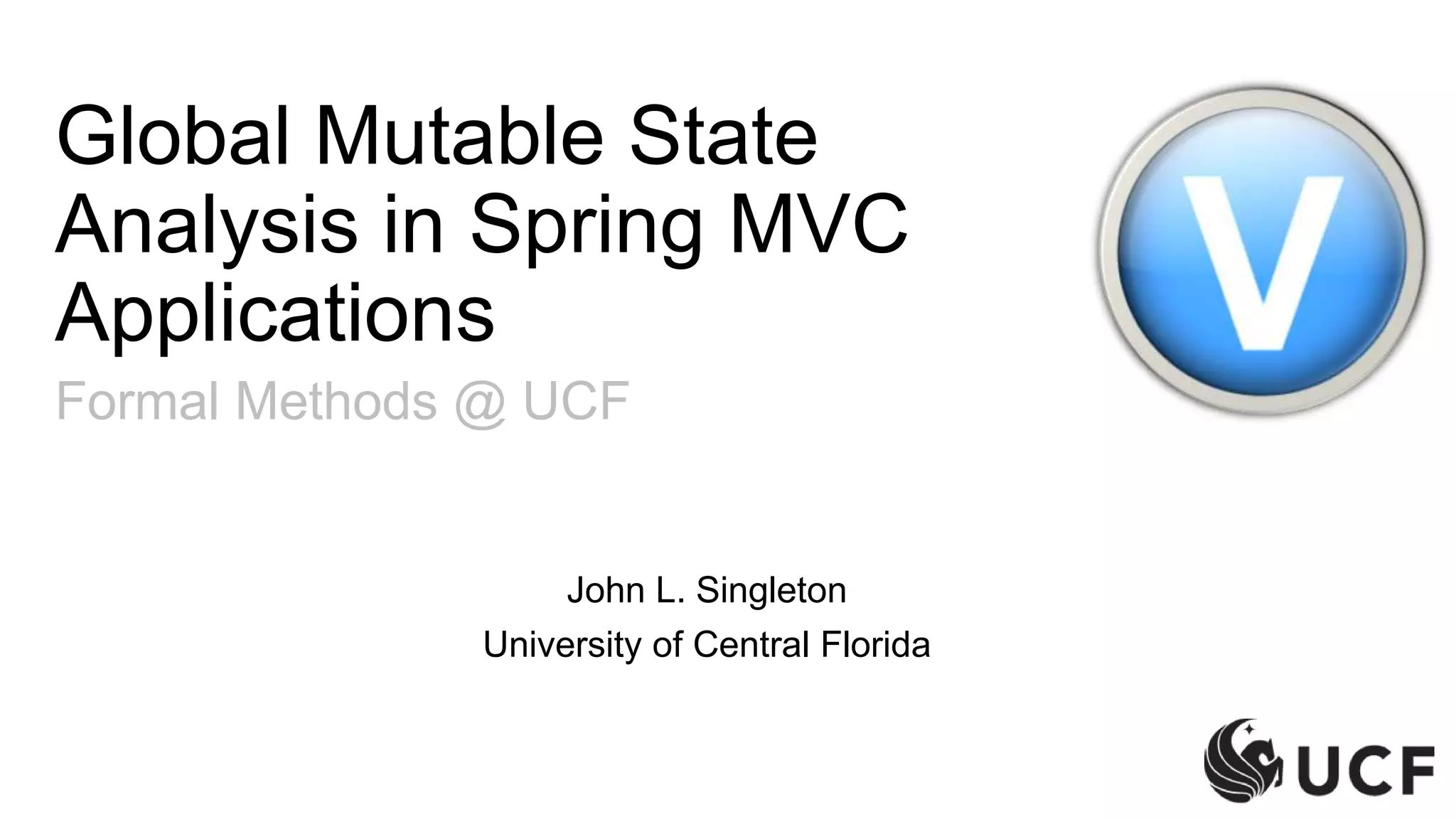 Global Mutable State Analysis in Spring MVC Applications

Formal Methods @ UCF

V

John L. Singleton
University of Central Florida

UCF